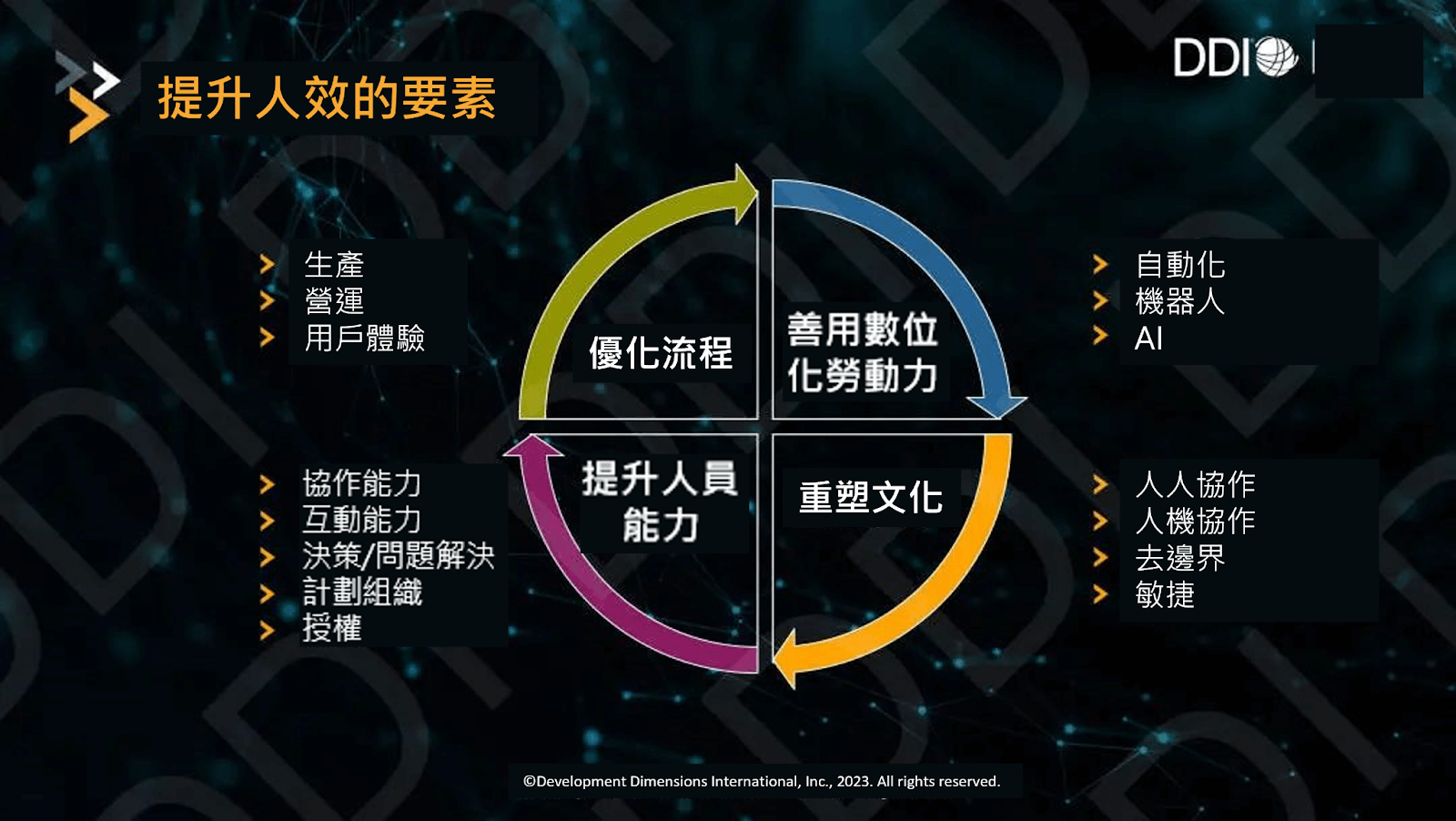 提升人效的要素

DDI

生產
營運
用戶體驗

優化流程

善用數位化勞動力

自動化
機器人
AI

協作能力
互動能力
決策/問題解決
計劃組織
授權

提升人員能力

重塑文化

人人協作
人機協作
去邊界
敏捷

©Development Dimensions International, Inc., 2023. All rights reserved.